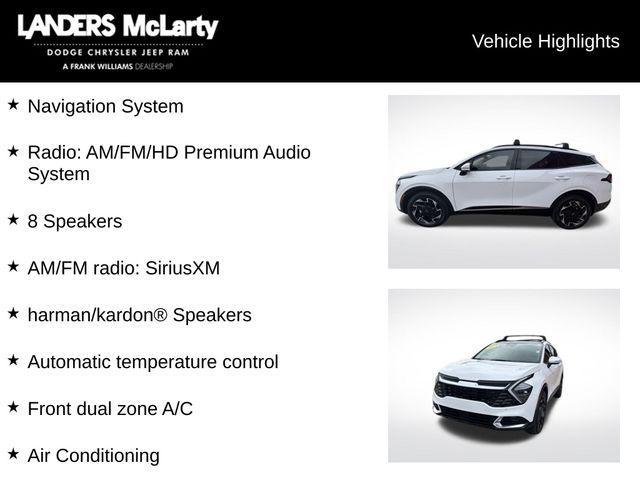 LANDERS McLarty
DODGE CHRYSLER JEEP RAM
A FRANK WILLIAMS DEALERSHIP

Vehicle Highlights

★ Navigation System

★ Radio: AM/FM/HD Premium Audio System

★ 8 Speakers

★ AM/FM radio: SiriusXM

★ harman/kardon® Speakers

★ Automatic temperature control

★ Front dual zone A/C

★ Air Conditioning